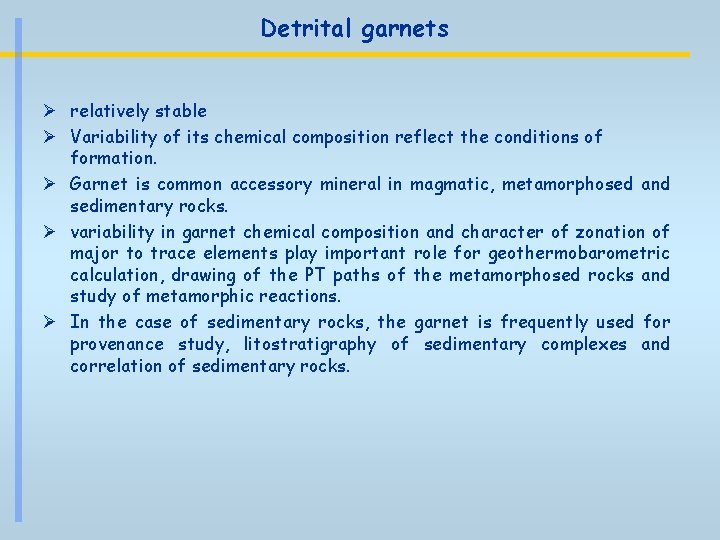 Detrital garnets

➢ relatively stable
➢ Variability of its chemical composition reflect the conditions of formation.
➢ Garnet is common accessory mineral in magmatic, metamorphosed and sedimentary rocks.
➢ variability in garnet chemical composition and character of zonation of major to trace elements play important role for geothermobarometric calculation, drawing of the PT paths of the metamorphosed rocks and study of metamorphic reactions.
➢ In the case of sedimentary rocks, the garnet is frequently used for provenance study, litostratigraphy of sedimentary complexes and correlation of sedimentary rocks.